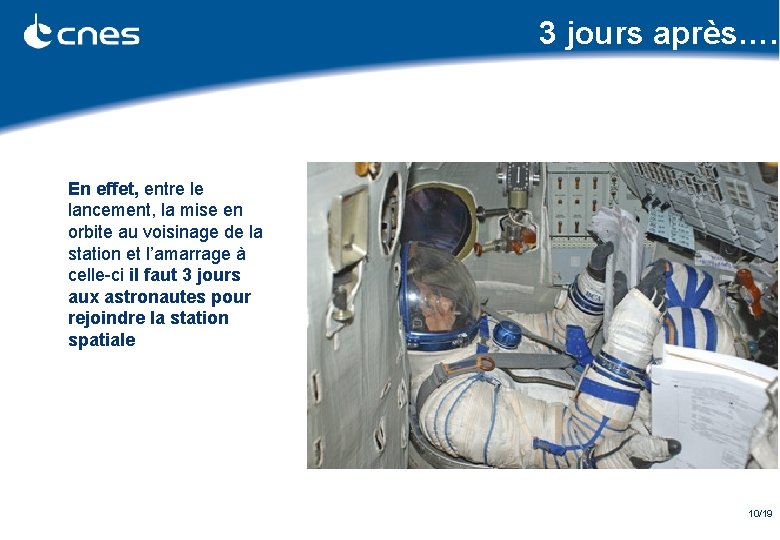 cnes

3 jours après….

En effet, entre le lancement, la mise en orbite au voisinage de la station et l'amarrage à celle-ci il faut 3 jours aux astronautes pour rejoindre la station spatiale

10/19